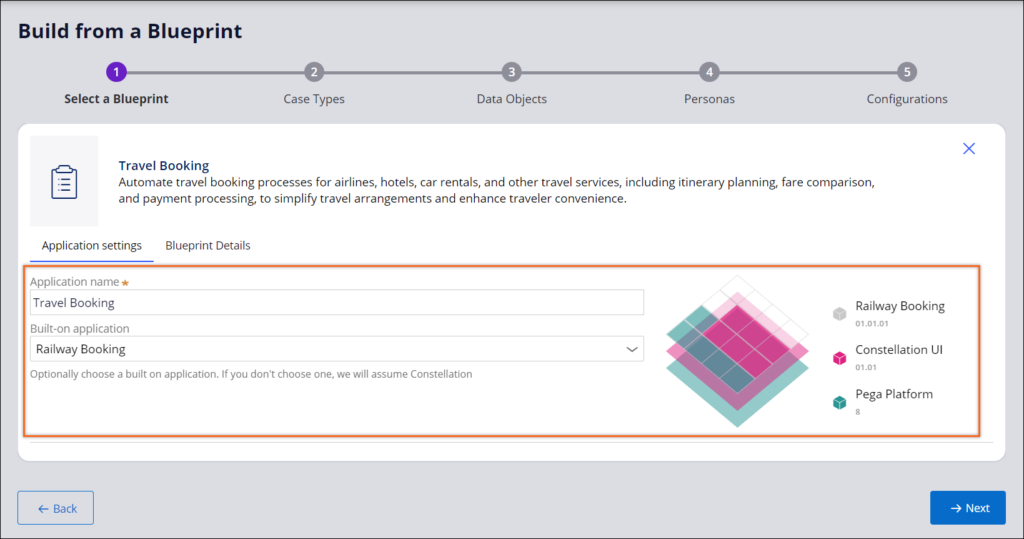 Build from a Blueprint

1 Select a Blueprint
2 Case Types
3 Data Objects
4 Personas
5 Configurations

Travel Booking
Automate travel booking processes for airlines, hotels, car rentals, and other travel services, including itinerary planning, fare comparison, and payment processing, to simplify travel arrangements and enhance traveler convenience.

Application settings
Blueprint Details

Application name *
Travel Booking
Built-on application
Railway Booking
Optionally choose a built on application. If you don't choose one, we will assume Constellation

Railway Booking
01.01.01
Constellation UI
01.01
Pega Platform
8

← Back
→ Next